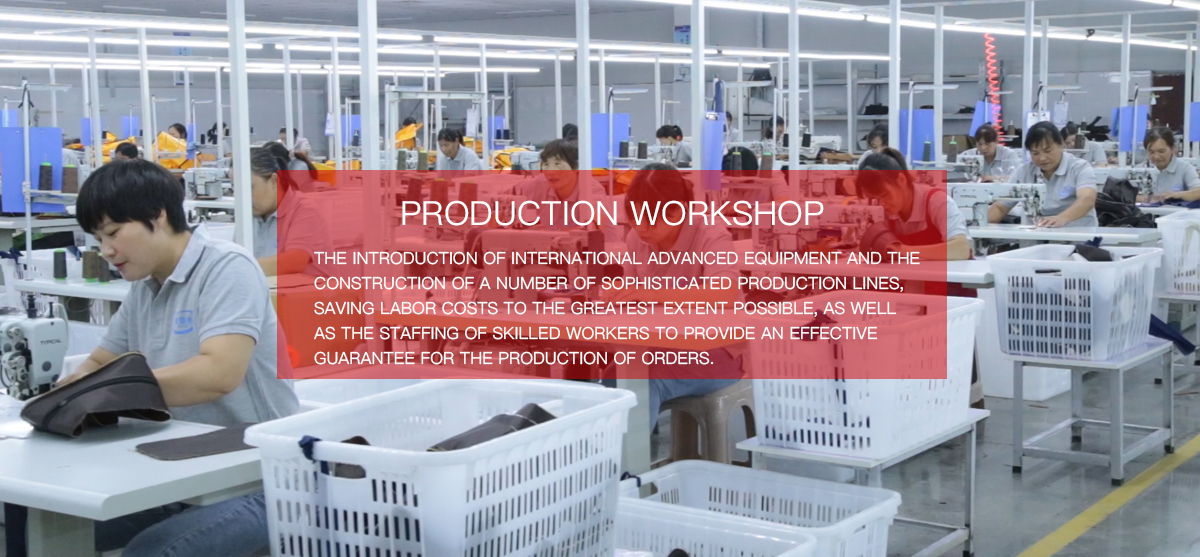 PRODUCTION WORKSHOP

THE INTRODUCTION OF INTERNATIONAL ADVANCED EQUIPMENT AND THE CONSTRUCTION OF A NUMBER OF SOPHISTICATED PRODUCTION LINES, SAVING LABOR COSTS TO THE GREATEST EXTENT POSSIBLE, AS WELL AS THE STAFFING OF SKILLED WORKERS TO PROVIDE AN EFFECTIVE GUARANTEE FOR THE PRODUCTION OF ORDERS.